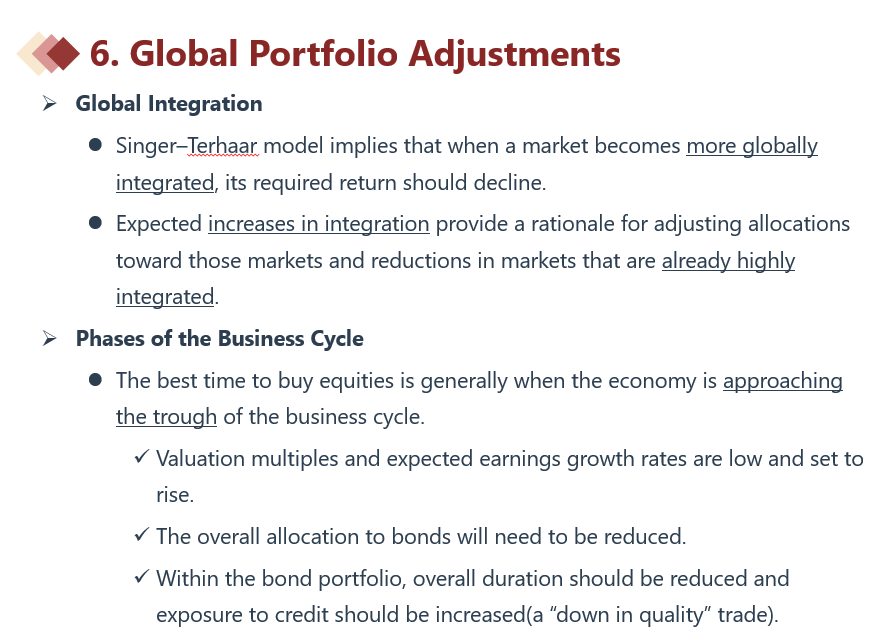 6. Global Portfolio Adjustments

➢ Global Integration

● Singer–Terhaar model implies that when a market becomes more globally integrated, its required return should decline.

● Expected increases in integration provide a rationale for adjusting allocations toward those markets and reductions in markets that are already highly integrated.

➢ Phases of the Business Cycle

● The best time to buy equities is generally when the economy is approaching the trough of the business cycle.

✓ Valuation multiples and expected earnings growth rates are low and set to rise.

✓ The overall allocation to bonds will need to be reduced.

✓ Within the bond portfolio, overall duration should be reduced and exposure to credit should be increased(a “down in quality” trade).